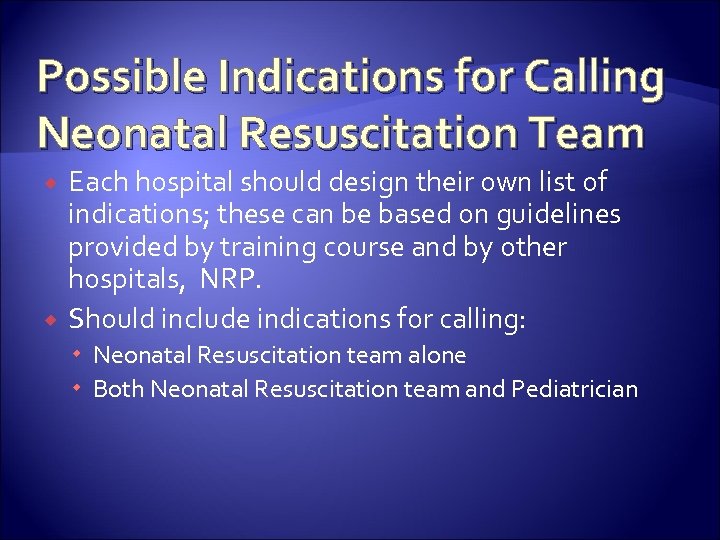 Possible Indications for Calling Neonatal Resuscitation Team

Each hospital should design their own list of indications; these can be based on guidelines provided by training course and by other hospitals, NRP.

Should include indications for calling:

Neonatal Resuscitation team alone

Both Neonatal Resuscitation team and Pediatrician